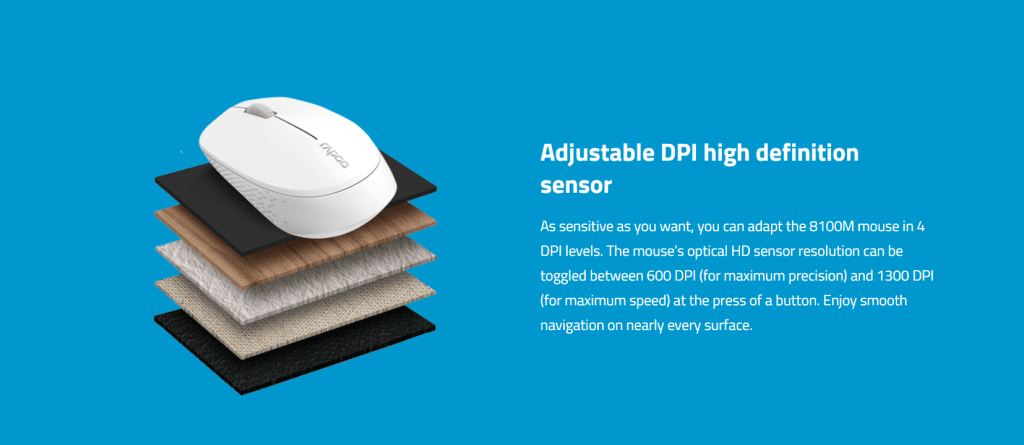 rapoo

Adjustable DPI high definition sensor

As sensitive as you want, you can adapt the 8100M mouse in 4 DPI levels. The mouse's optical HD sensor resolution can be toggled between 600 DPI (for maximum precision) and 1300 DPI (for maximum speed) at the press of a button. Enjoy smooth navigation on nearly every surface.